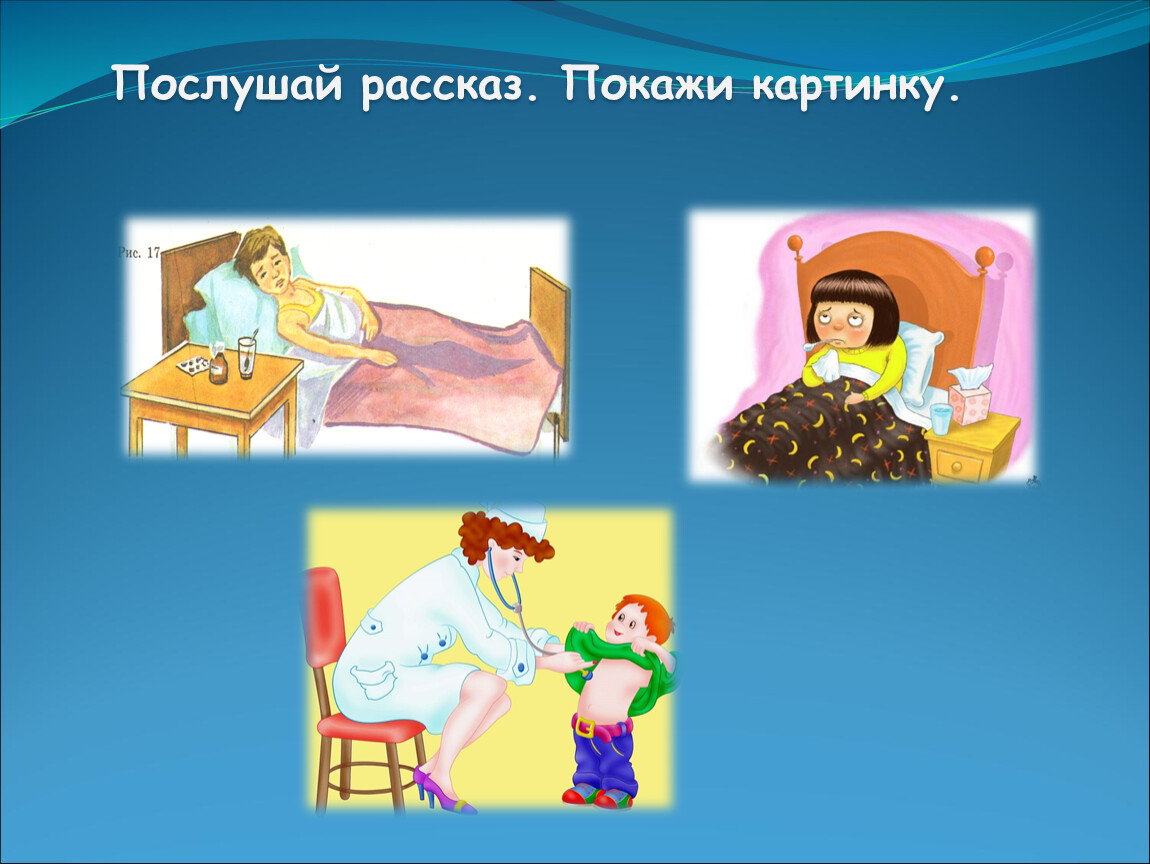 Послушай рассказ. Покажи картинку.

Рис. 17